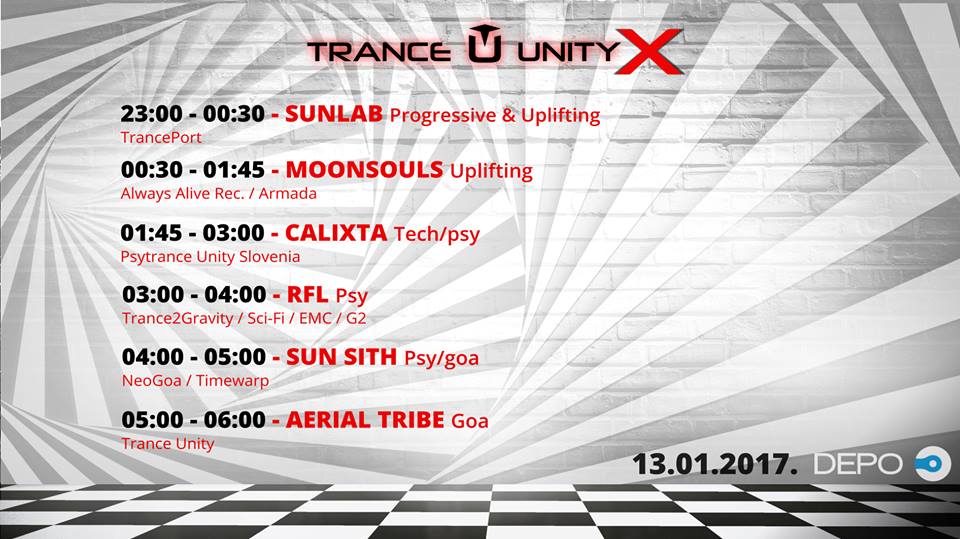 TRANCE U UNITY X

23:00 - 00:30 - SUNLAB Progressive & Uplifting
TrancePort

00:30 - 01:45 - MOONSOULS Uplifting
Always Alive Rec. / Armada

01:45 - 03:00 - CALIXTA Tech/psy
Psytrance Unity Slovenia

03:00 - 04:00 - RFL Psy
Trance2Gravity / Sci-Fi / EMC / G2

04:00 - 05:00 - SUN SITH Psy/goa
NeoGoa / Timewarp

05:00 - 06:00 - AERIAL TRIBE Goa
Trance Unity

13.01.2017. DEPO